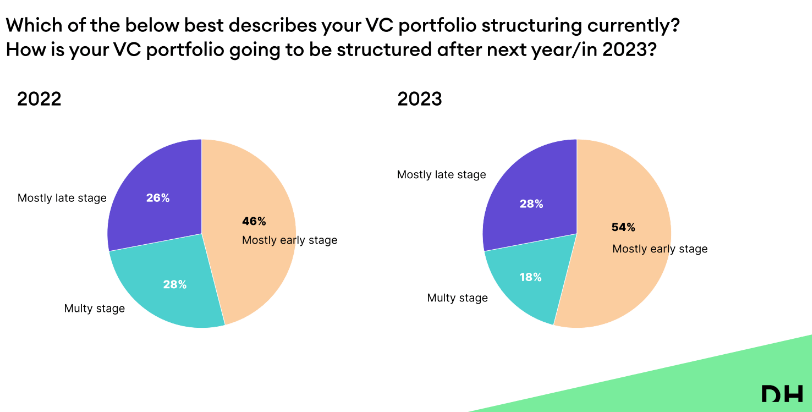 Which of the below best describes your VC portfolio structuring currently?
How is your VC portfolio going to be structured after next year/in 2023?

2022

Mostly late stage
26%
46%
Mostly early stage
28%
Multy stage

2023

Mostly late stage
28%
54%
Mostly early stage
18%
Multy stage

DH